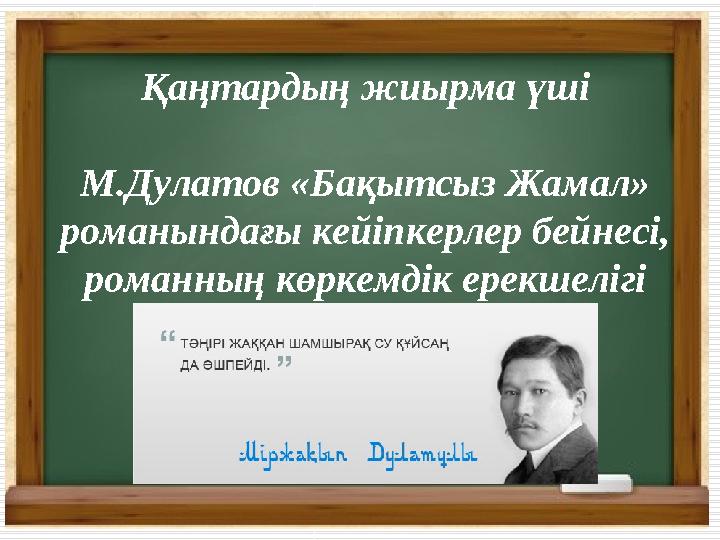 Қаңтардың жиырма үші

М.Дулатов «Бақытсыз Жамал» романындағы кейіпкерлер бейнесі, романның көркемдік ерекшелігі

“ ТӘҢІРІ ЖАҚҚАН ШАМШЫРАҚ СУ ҚҰЙСАҢ ДА ӨШПЕЙДІ. ”

Міржақып Дулатұлы